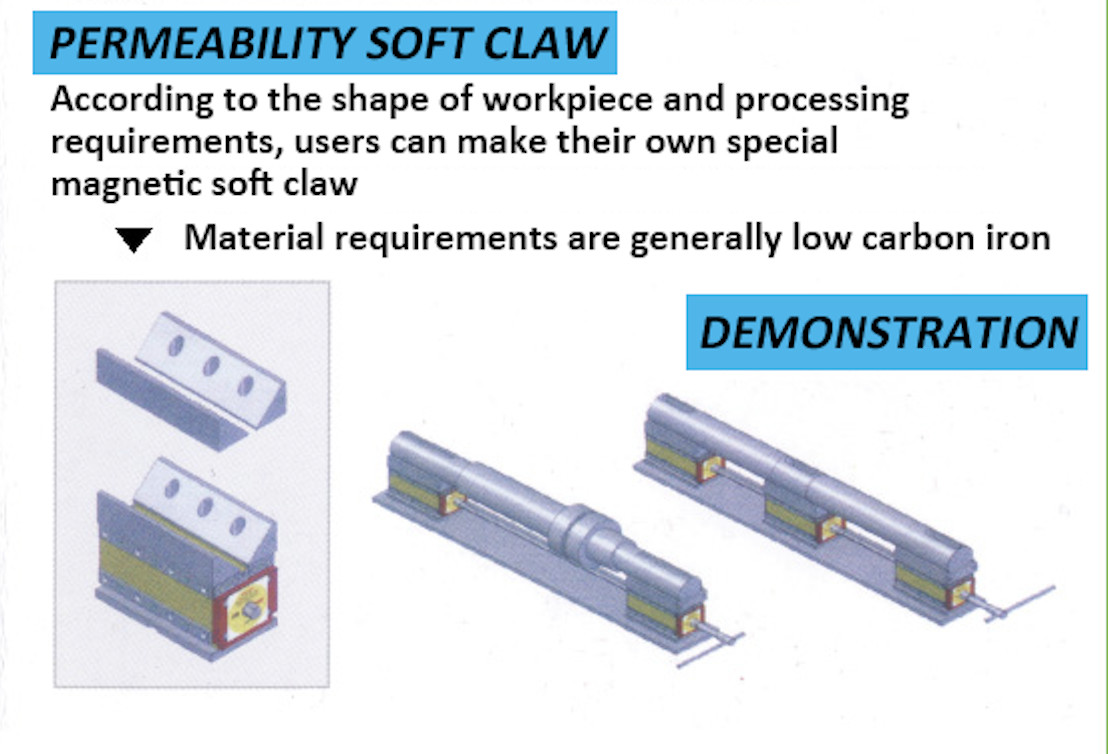 PERMEABILITY SOFT CLAW

According to the shape of workpiece and processing requirements, users can make their own special magnetic soft claw

▼ Material requirements are generally low carbon iron

DEMONSTRATION